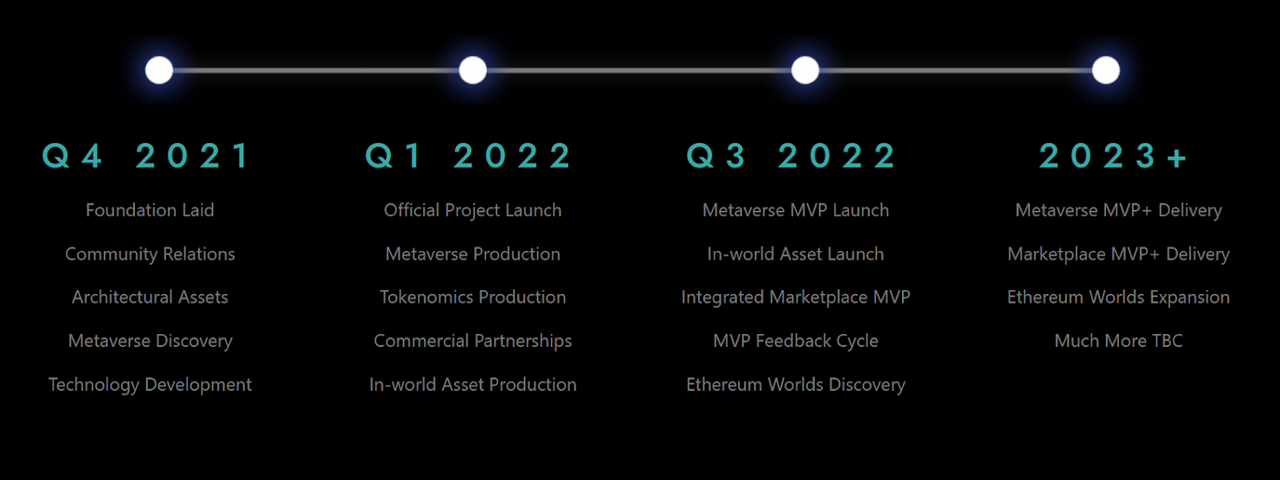 Q4 2021

Foundation Laid

Community Relations

Architectural Assets

Metaverse Discovery

Technology Development

Q1 2022

Official Project Launch

Metaverse Production

Tokenomics Production

Commercial Partnerships

In-world Asset Production

Q3 2022

Metaverse MVP Launch

In-world Asset Launch

Integrated Marketplace MVP

MVP Feedback Cycle

Ethereum Worlds Discovery

2023+

Metaverse MVP+ Delivery

Marketplace MVP+ Delivery

Ethereum Worlds Expansion

Much More TBC